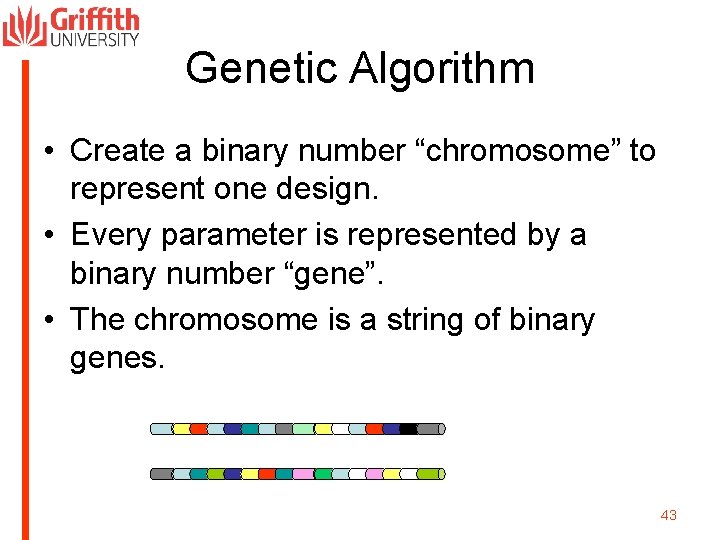 Griffith
UNIVERSITY

Genetic Algorithm

• Create a binary number “chromosome” to represent one design.
• Every parameter is represented by a binary number “gene”.
• The chromosome is a string of binary genes.

43